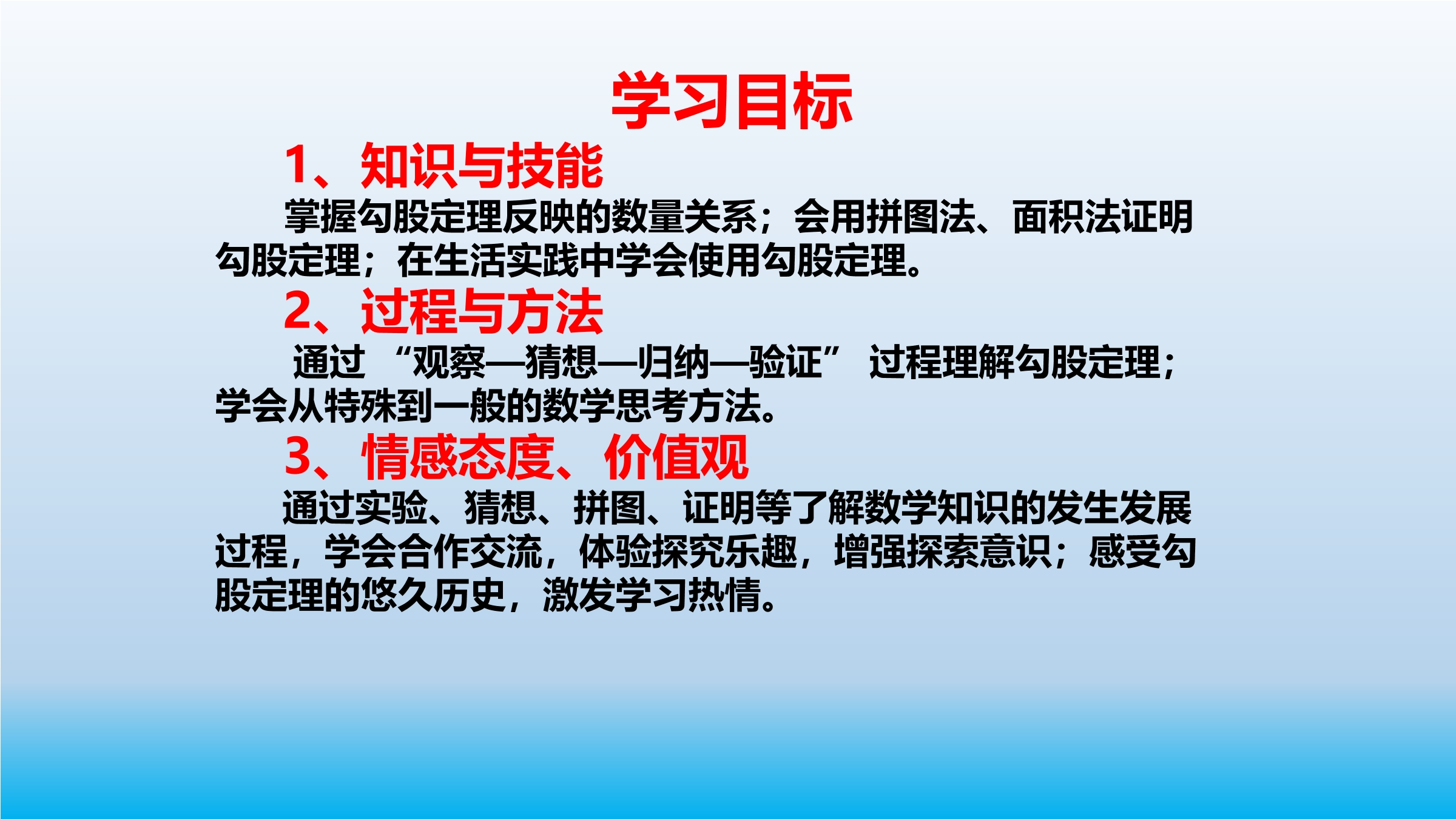 学习目标

1、知识与技能

掌握勾股定理反映的数量关系；会用拼图法、面积法证明勾股定理；在生活实践中学会使用勾股定理。

2、过程与方法

通过“观察—猜想—归纳—验证”过程理解勾股定理；学会从特殊到一般的数学思考方法。

3、情感态度、价值观

通过实验、猜想、拼图、证明等了解数学知识的发生发展过程，学会合作交流，体验探究乐趣，增强探索意识；感受勾股定理的悠久历史，激发学习热情。